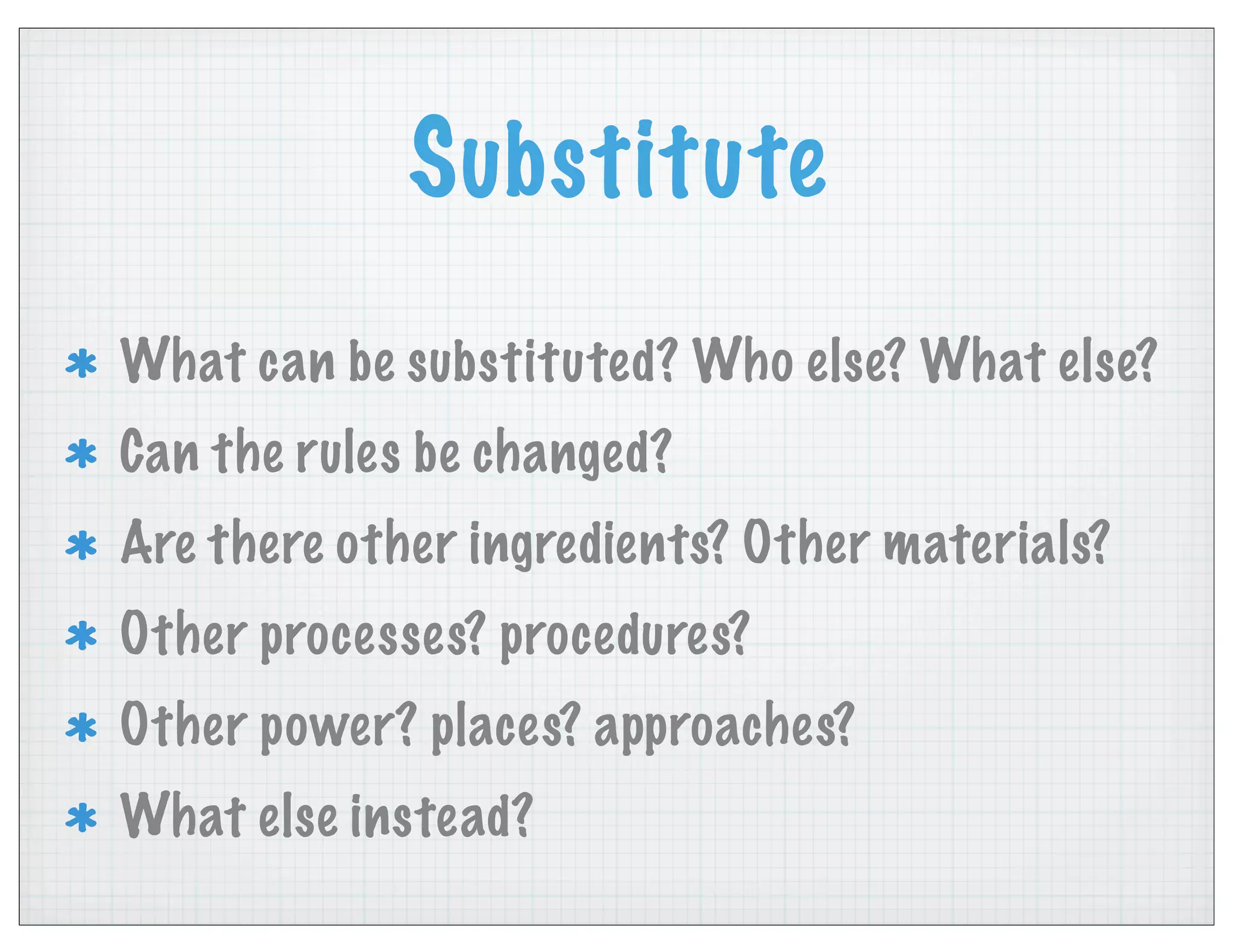 Substitute

* What can be substituted? Who else? What else?
* Can the rules be changed?
* Are there other ingredients? Other materials?
* Other processes? procedures?
* Other power? places? approaches?
* What else instead?